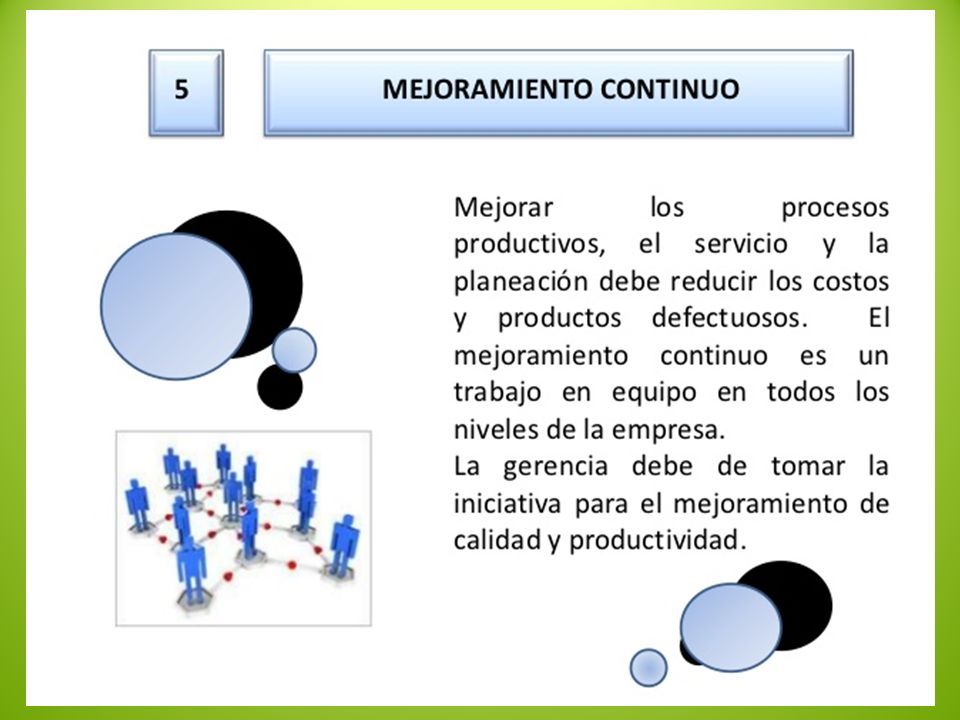 5

MEJORAMIENTO CONTINUO

Mejorar los procesos productivos, el servicio y la planeación debe reducir los costos y productos defectuosos. El mejoramiento continuo es un trabajo en equipo en todos los niveles de la empresa.
La gerencia debe de tomar la iniciativa para el mejoramiento de calidad y productividad.